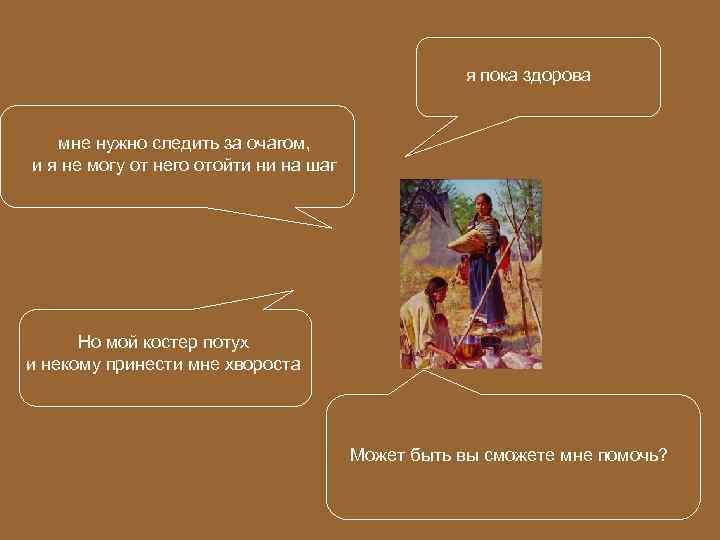 я пока здорова

мне нужно следить за очагом,
и я не могу от него отойти ни на шаг

Но мой костер потух
и некому принести мне хвороста

Может быть вы сможете мне помочь?